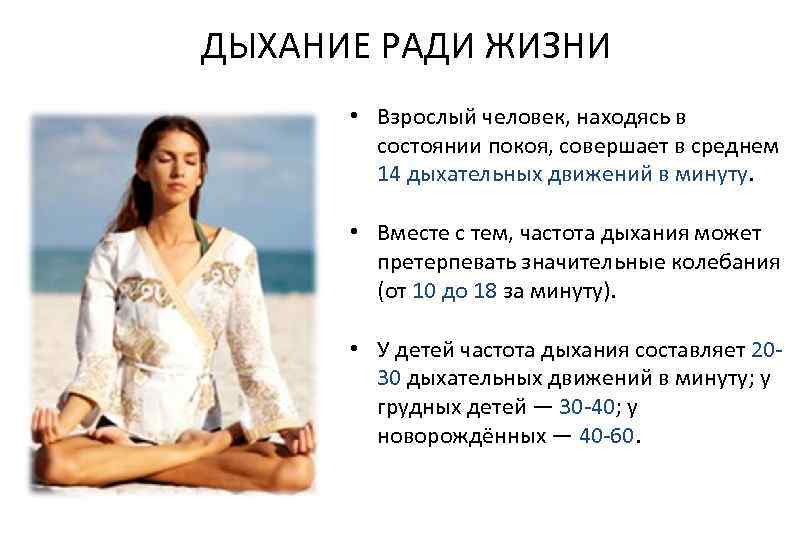 ДЫХАНИЕ РАДИ ЖИЗНИ

• Взрослый человек, находясь в состоянии покоя, совершает в среднем 14 дыхательных движений в минуту.

• Вместе с тем, частота дыхания может претерпевать значительные колебания (от 10 до 18 за минуту).

• У детей частота дыхания составляет 20-30 дыхательных движений в минуту; у грудных детей — 30-40; у новорождённых — 40-60.